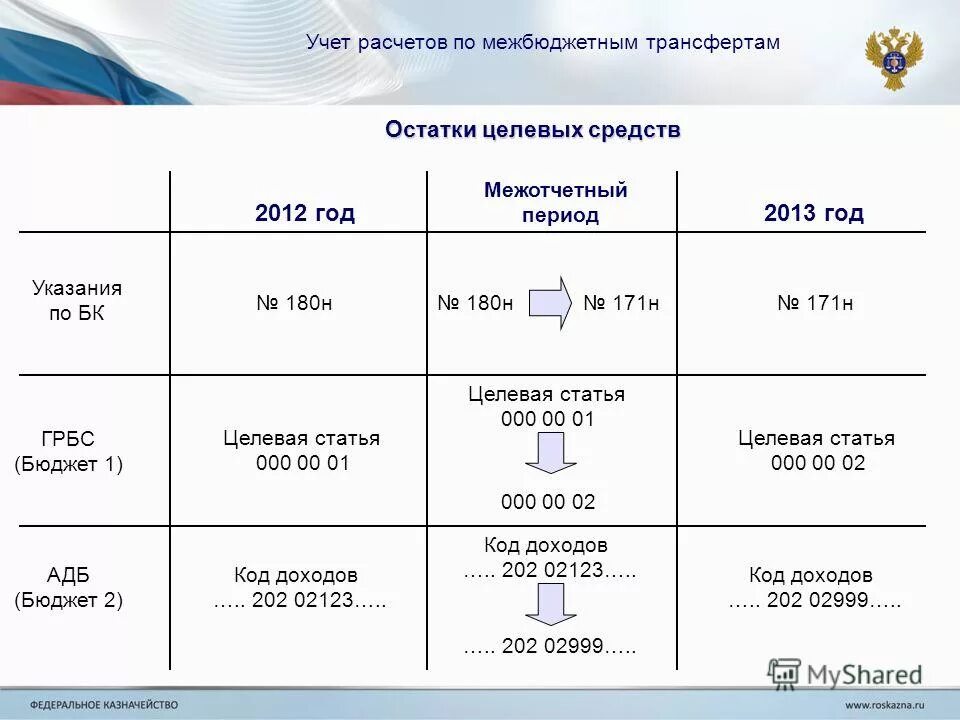 Учет расчетов по межбюджетным трансфертам

Остатки целевых средств

| | 2012 год | Межотчетный период | 2013 год |
|---|---|---|---|
| Указания по БК | № 180н | № 180н № 171н | № 171н |
| ГРБС (Бюджет 1) | Целевая статья 000 00 01 | Целевая статья 000 00 01 000 00 02 | Целевая статья 000 00 02 |
| АДБ (Бюджет 2) | Код доходов ….. 202 02123….. | Код доходов ….. 202 02123….. ….. 202 02999….. | Код доходов ….. 202 02999….. |

MyShared

ФЕДЕРАЛЬНОЕ КАЗНАЧЕЙСТВО

www.roskazna.ru